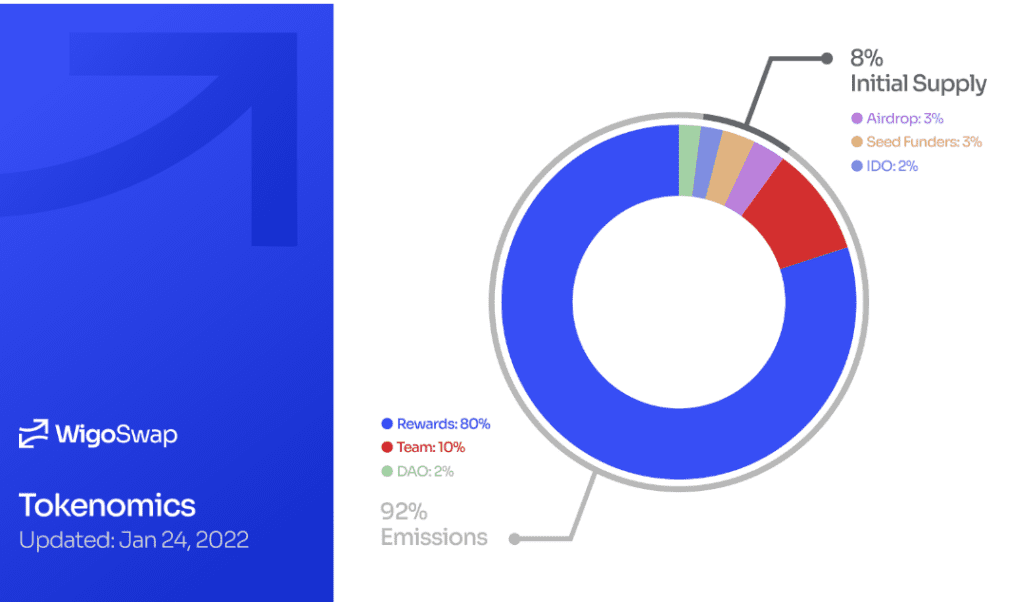 WigoSwap

Tokenomics
Updated: Jan 24, 2022

8%
Initial Supply

Airdrop: 3%
Seed Funders: 3%
IDO: 2%

Rewards: 80%
Team: 10%
DAO: 2%

92%
Emissions